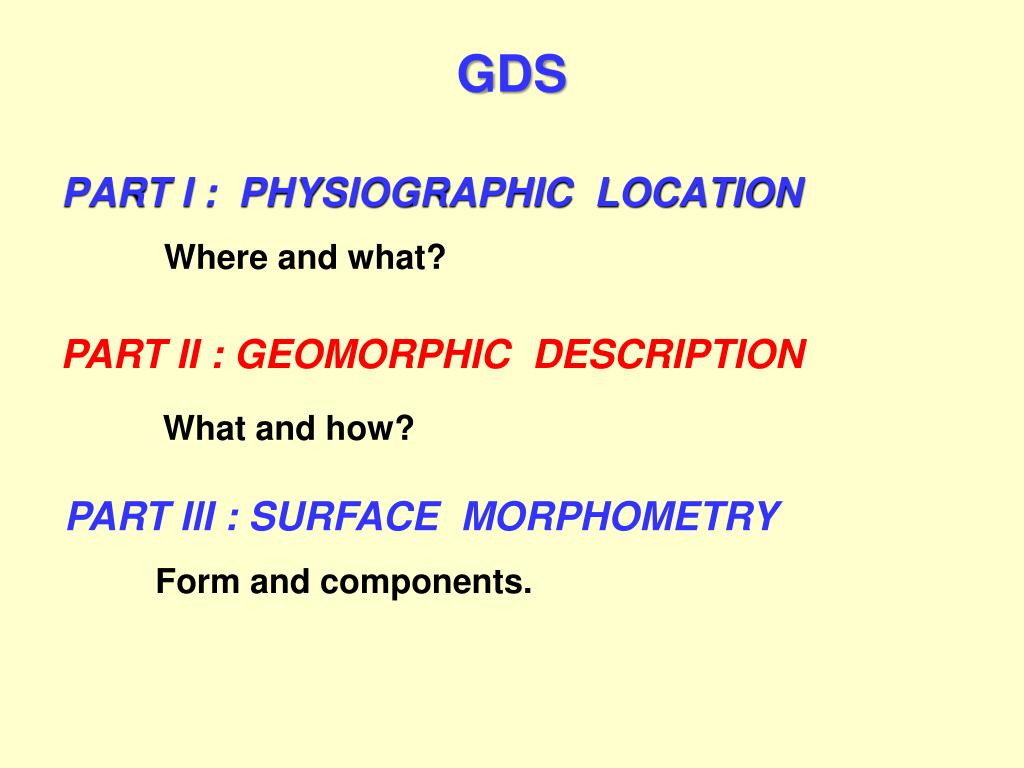 GDS

PART I : PHYSIOGRAPHIC LOCATION

Where and what?

PART II : GEOMORPHIC DESCRIPTION

What and how?

PART III : SURFACE MORPHOMETRY

Form and components.